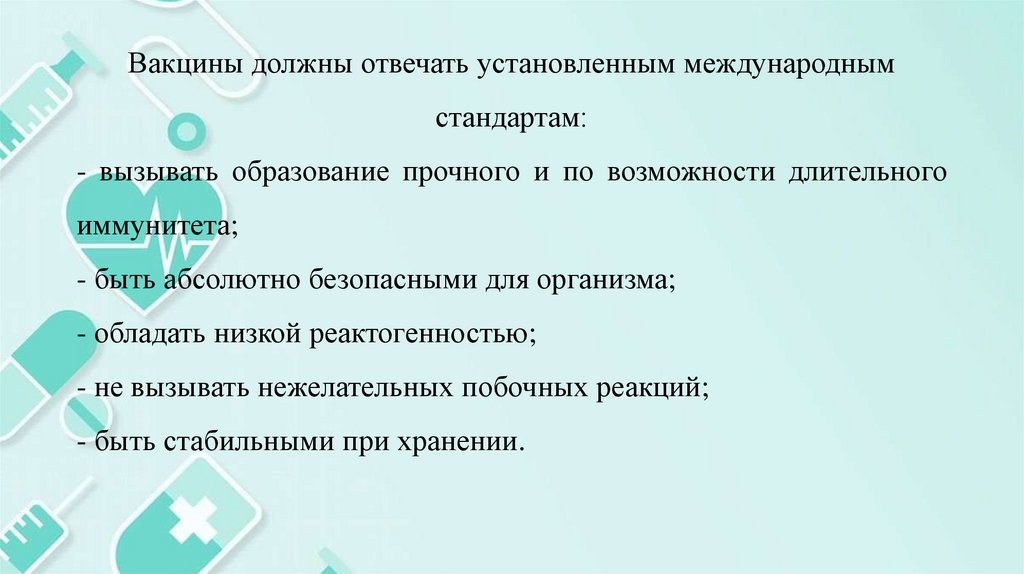 Вакцины должны отвечать установленным международным стандартам:

- вызывать образование прочного и по возможности длительного иммунитета;

- быть абсолютно безопасными для организма;

- обладать низкой реактогенностью;

- не вызывать нежелательных побочных реакций;

- быть стабильными при хранении.